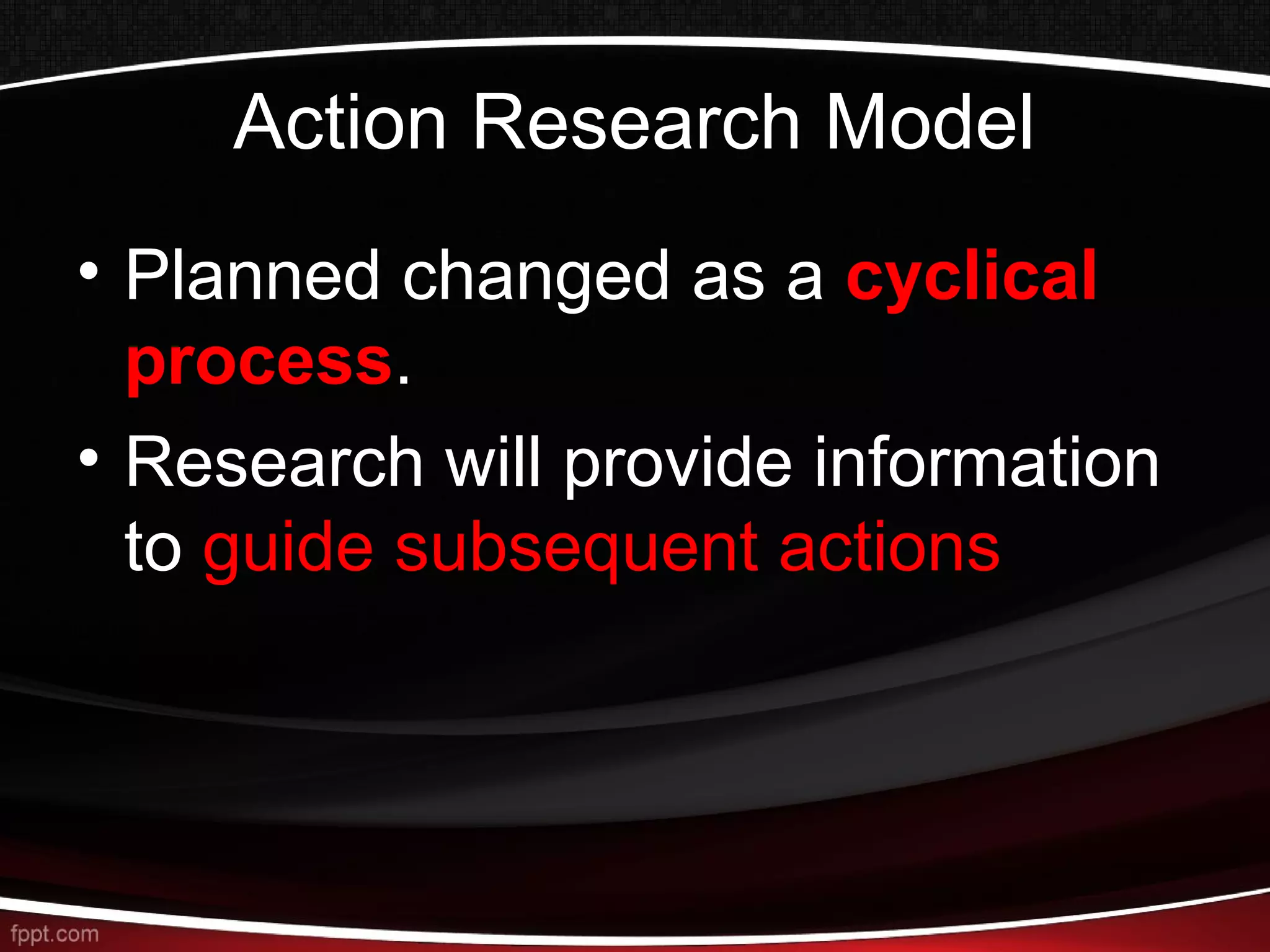 Action Research Model

• Planned changed as a cyclical process.

• Research will provide information to guide subsequent actions

fppt.com